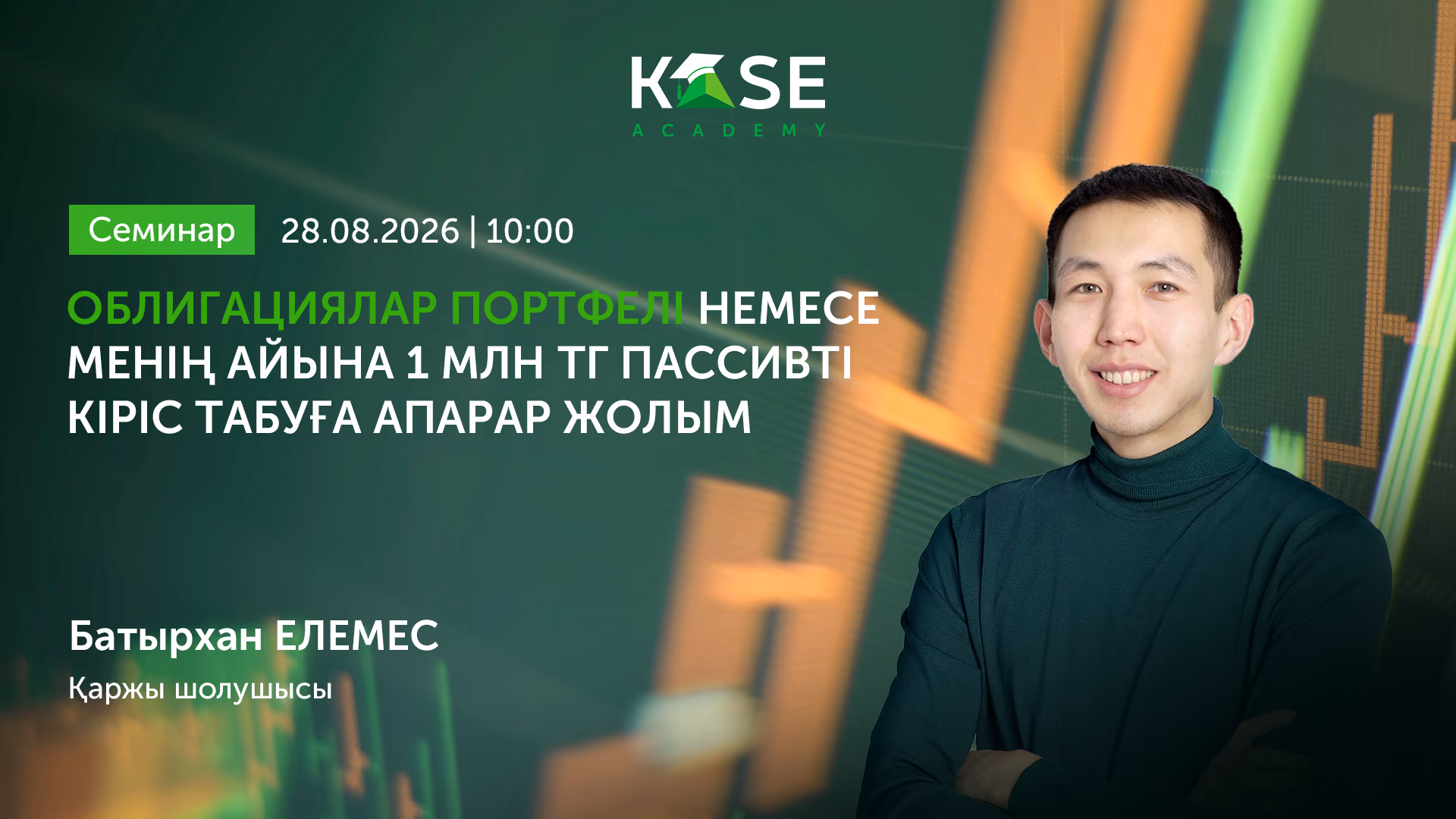 KASE
ACADEMY

Семинар 28.08.2026 | 10:00

ОБЛИГАЦИЯЛАР ПОРТФЕЛІ НЕМЕСЕ МЕНІҢ АЙЫНА 1 МЛН ТГ ПАССИВТІ КІРІС ТАБУҒА АПАРАР ЖОЛЫМ

Батырхан ЕЛЕМЕС
Қаржы шолушысы